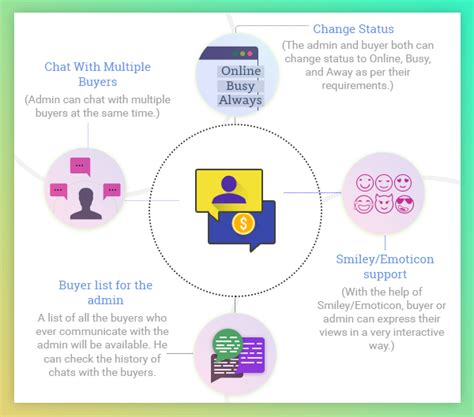 Change Status
(The admin and buyer both can change status to Online, Busy, and Away as per their requirements.)

Online
Busy
Always

Chat With Multiple Buyers
(Admin can chat with multiple buyers at the same time.)

Smiley/Emoticon support
(With the help of Smiley/Emoticon, buyer or admin can express their views in a very interactive way.)

Buyer list for the admin
A list of all the buyers who ever communicate with the admin will be available. He can check the history of chats with the buyers.